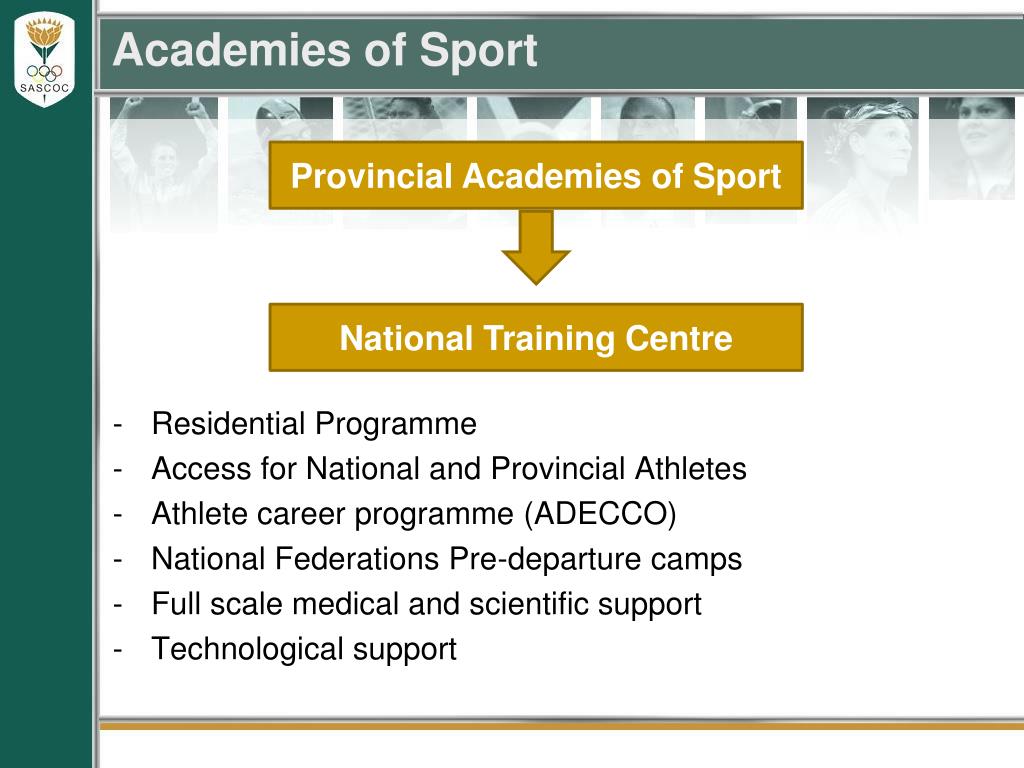 SASCOC

Academies of Sport

Provincial Academies of Sport

National Training Centre

- Residential Programme
- Access for National and Provincial Athletes
- Athlete career programme (ADECCO)
- National Federations Pre-departure camps
- Full scale medical and scientific support
- Technological support